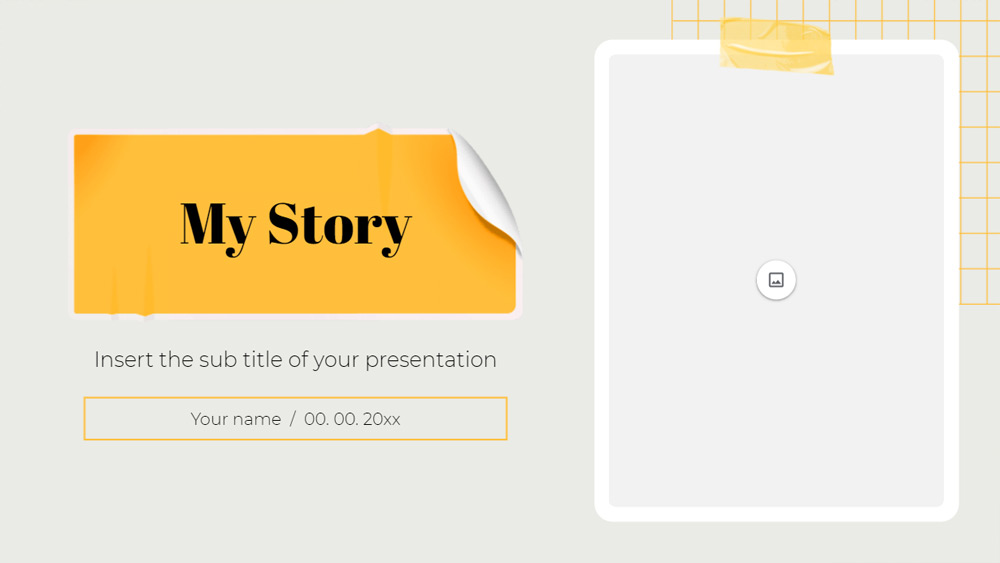 My Story

Insert the sub title of your presentation

Your name / 00. 00. 20xx